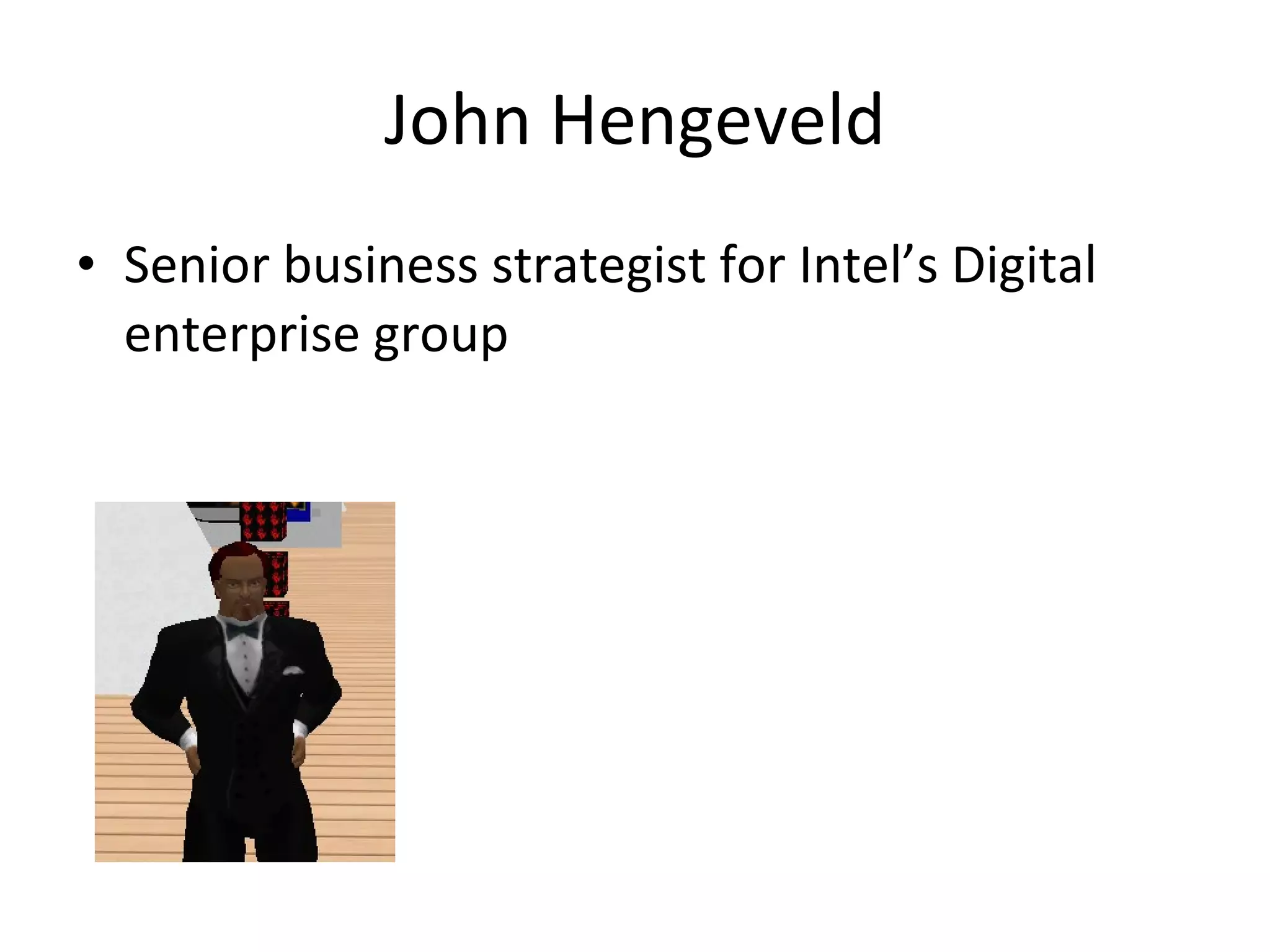 John Hengeveld

• Senior business strategist for Intel’s Digital enterprise group